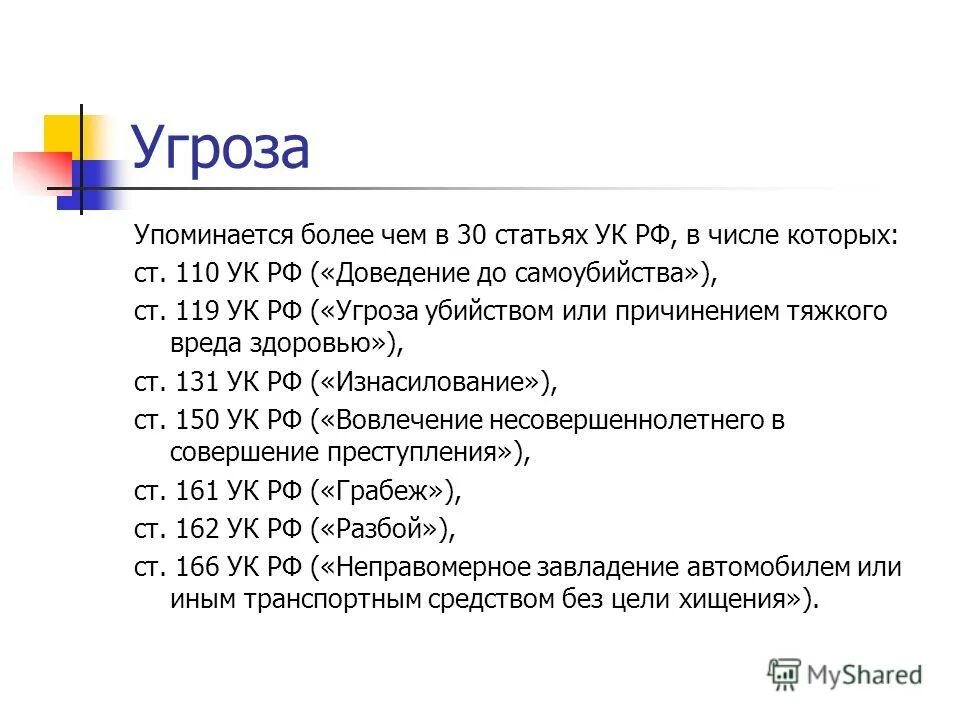 Угроза

Упоминается более чем в 30 статьях УК РФ, в числе которых:

ст. 110 УК РФ («Доведение до самоубийства»),

ст. 119 УК РФ («Угроза убийством или причинением тяжкого вреда здоровью»),

ст. 131 УК РФ («Изнасилование»),

ст. 150 УК РФ («Вовлечение несовершеннолетнего в совершение преступления»),

ст. 161 УК РФ («Грабеж»),

ст. 162 УК РФ («Разбой»),

ст. 166 УК РФ («Неправомерное завладение автомобилем или иным транспортным средством без цели хищения»).

MyShared